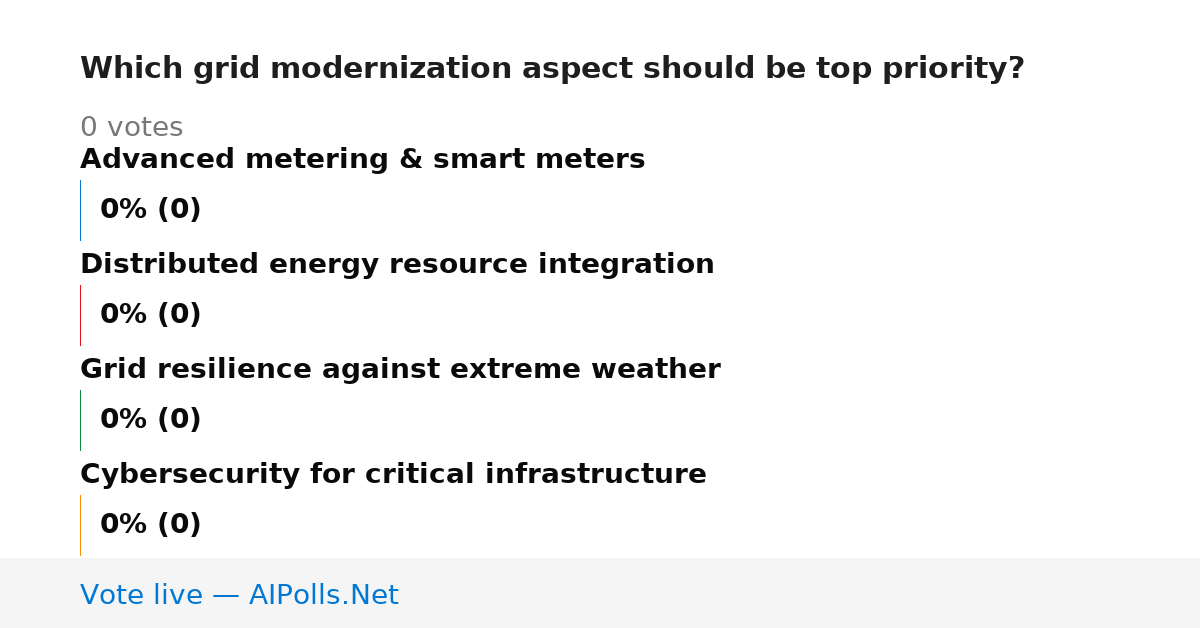 Which grid modernization aspect should be top priority?

0 votes

Advanced metering & smart meters

0% (0)

Distributed energy resource integration

0% (0)

Grid resilience against extreme weather

0% (0)

Cybersecurity for critical infrastructure

0% (0)

Vote live — AIPolls.Net